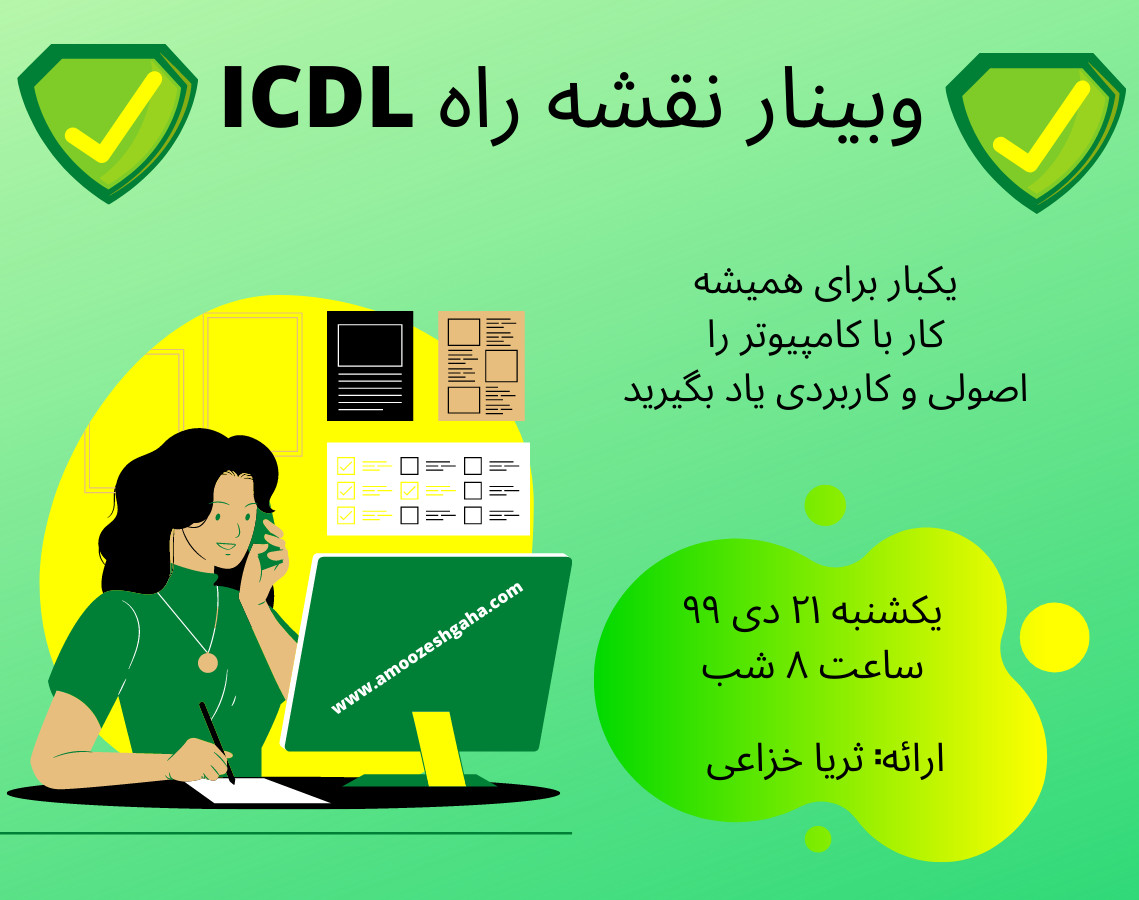 وبینار نقشه راه ICDL

یکبار برای همیشه
کار با کامپیوتر را
اصولی و کاربردی یاد بگیرید

www.amoozeshgaha.com

یکشنبه ۲۱ دی ۹۹
ساعت ۸ شب

ارائه: ثریا خزاعی